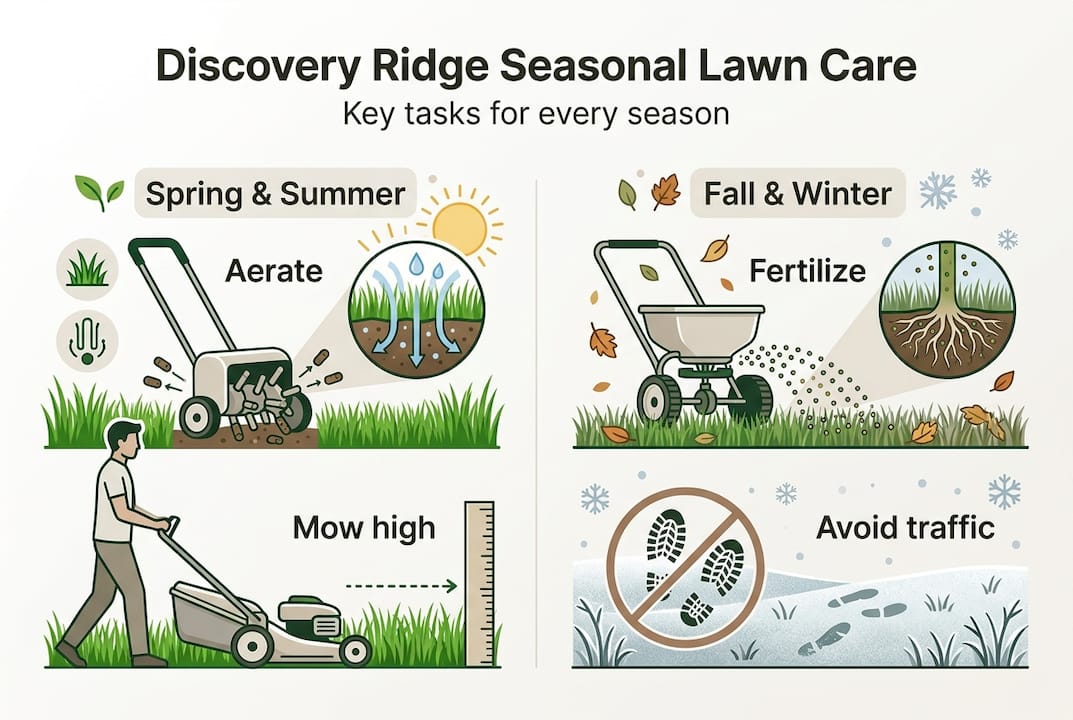 Discovery Ridge Seasonal Lawn Care
Key tasks for every season

Spring & Summer

Aerate

Mow high

Fall & Winter

Fertilize

Avoid traffic